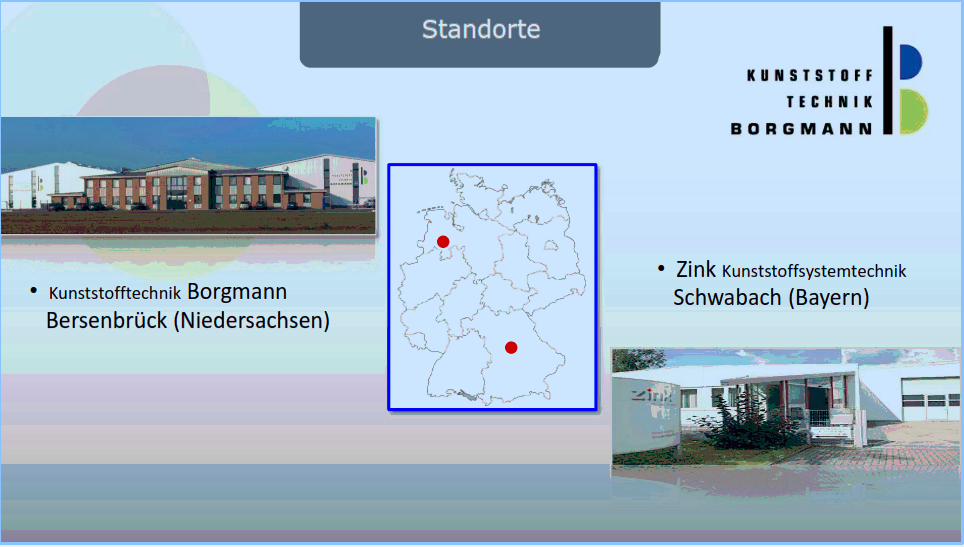 Standorte

KUNSTSTOFF
TECHNIK
BORGMANN

• Kunststofftechnik Borgmann Bersenbrück (Niedersachsen)

• Zink Kunststoffsystemtechnik Schwabach (Bayern)

zink